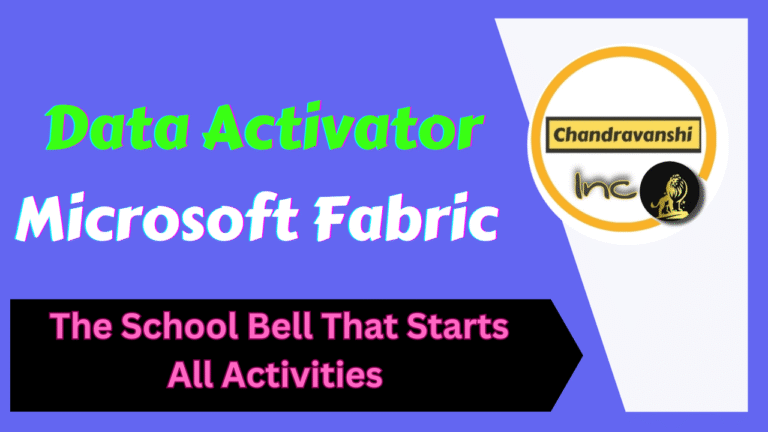 Data Activator
Microsoft Fabric

The School Bell That Starts All Activities

Chandravanshi
Inc